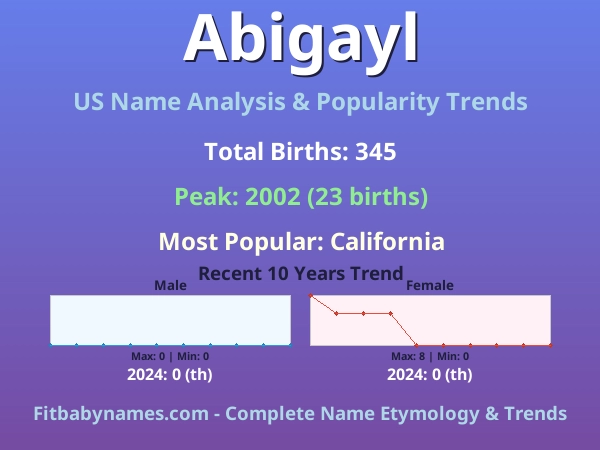 Abigayl

US Name Analysis & Popularity Trends

Total Births: 345

Peak: 2002 (23 births)

Most Popular: California

Recent 10 Years Trend

Male

Max: 0 | Min: 0

2024: 0 (th)

Female

Max: 8 | Min: 0

2024: 0 (th)

Fitbabynames.com - Complete Name Etymology & Trends